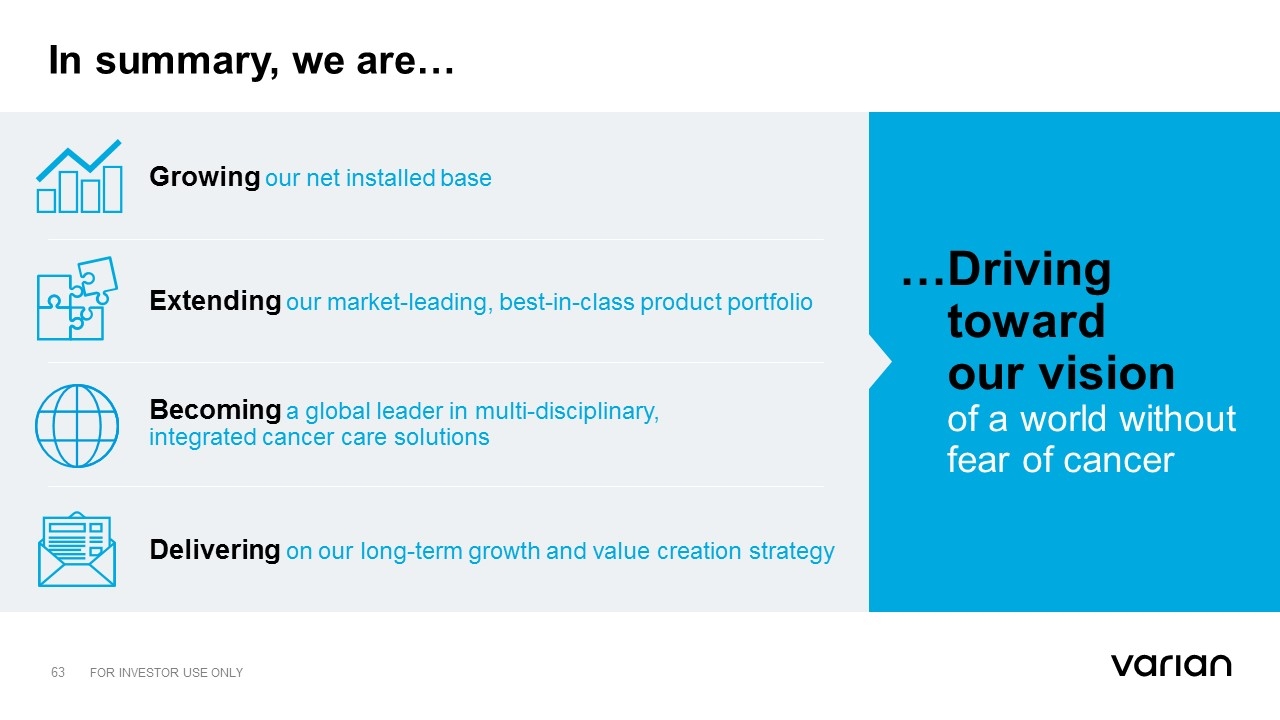 In summary, we are…

Growing our net installed base

Extending our market-leading, best-in-class product portfolio

Becoming a global leader in multi-disciplinary, integrated cancer care solutions

Delivering on our long-term growth and value creation strategy

…Driving toward our vision of a world without fear of cancer

63 FOR INVESTOR USE ONLY

varian